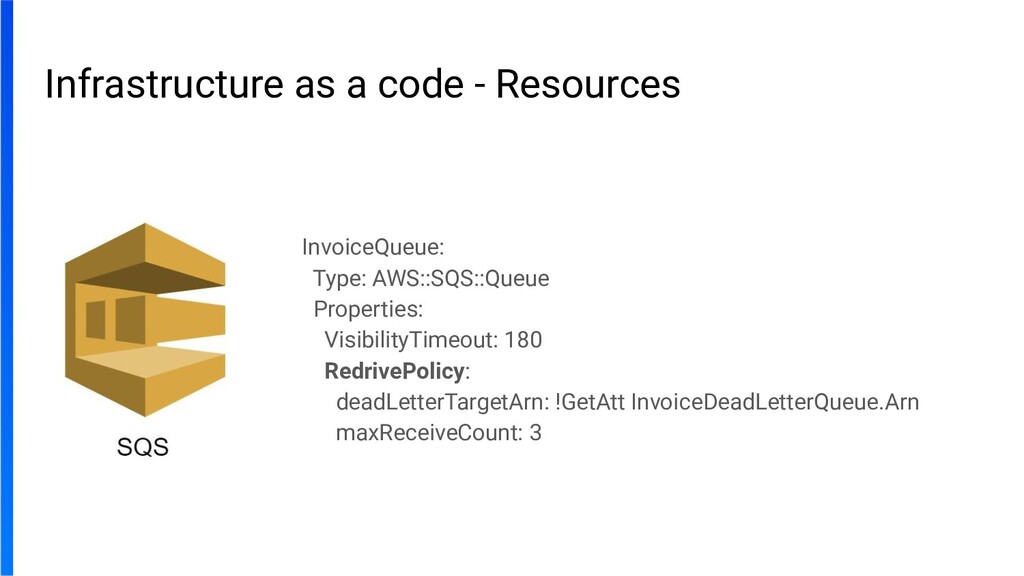 Infrastructure as a code - Resources

SQS

InvoiceQueue:
  Type: AWS::SQS::Queue
  Properties:
    VisibilityTimeout: 180
    RedrivePolicy:
      deadLetterTargetArn: !GetAtt InvoiceDeadLetterQueue.Arn
      maxReceiveCount: 3